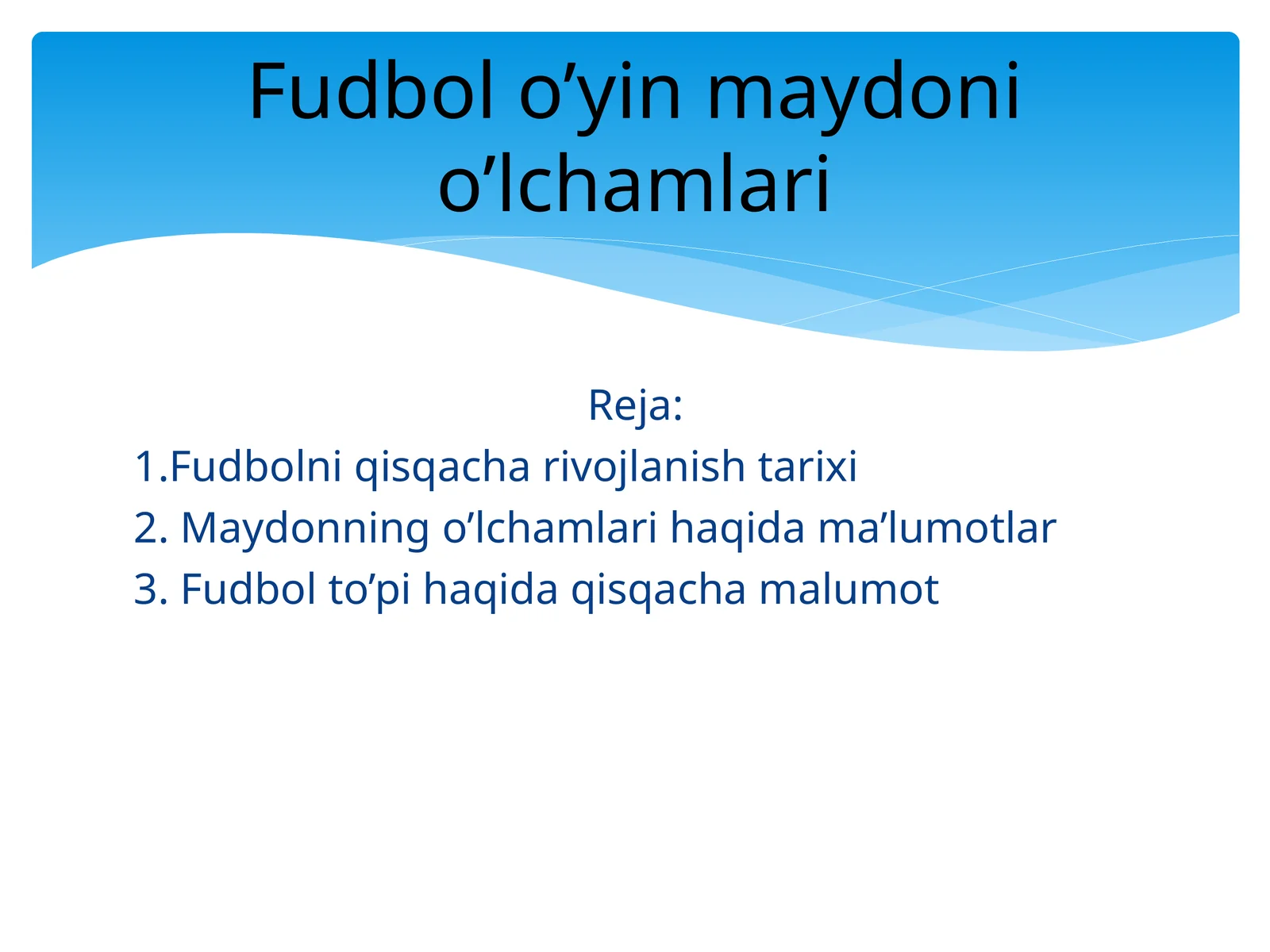 Fudbol o’yin maydoni o’lchamlari

Reja:

1.Fudbolni qisqacha rivojlanish tarixi

2. Maydonning o’lchamlari haqida ma’lumotlar

3. Fudbol to’pi haqida qisqacha malumot